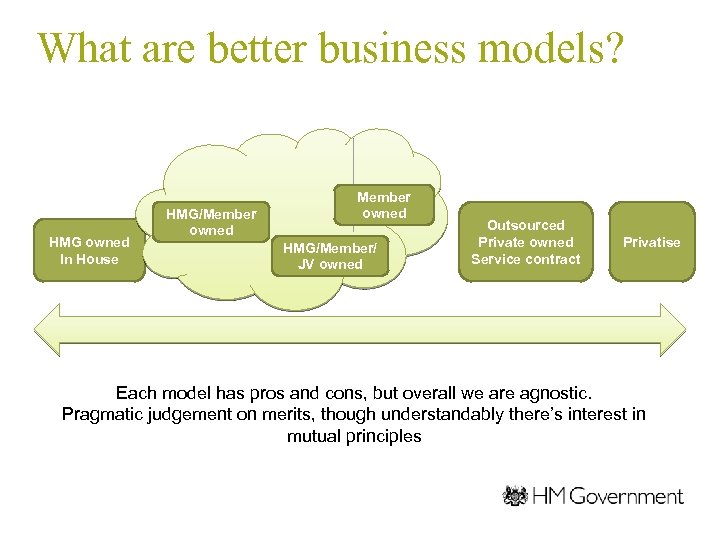 What are better business models?

HMG owned
In House

HMG/Member
owned

HMG/Member/
JV owned

Member
owned

Outsourced
Private owned
Service contract

Privatise

Each model has pros and cons, but overall we are agnostic. Pragmatic judgement on merits, though understandably there's interest in mutual principles

HM Government